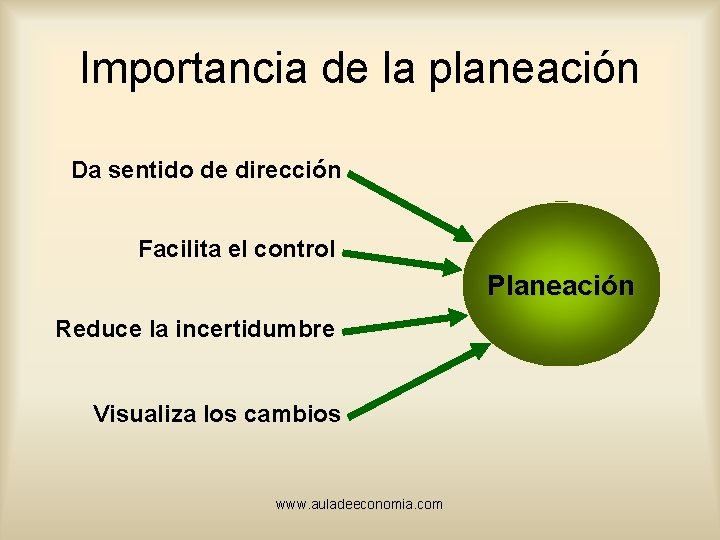 Importancia de la planeación

Da sentido de dirección

Facilita el control

Reduce la incertidumbre

Visualiza los cambios

Planeación

www.auladeeconomia.com